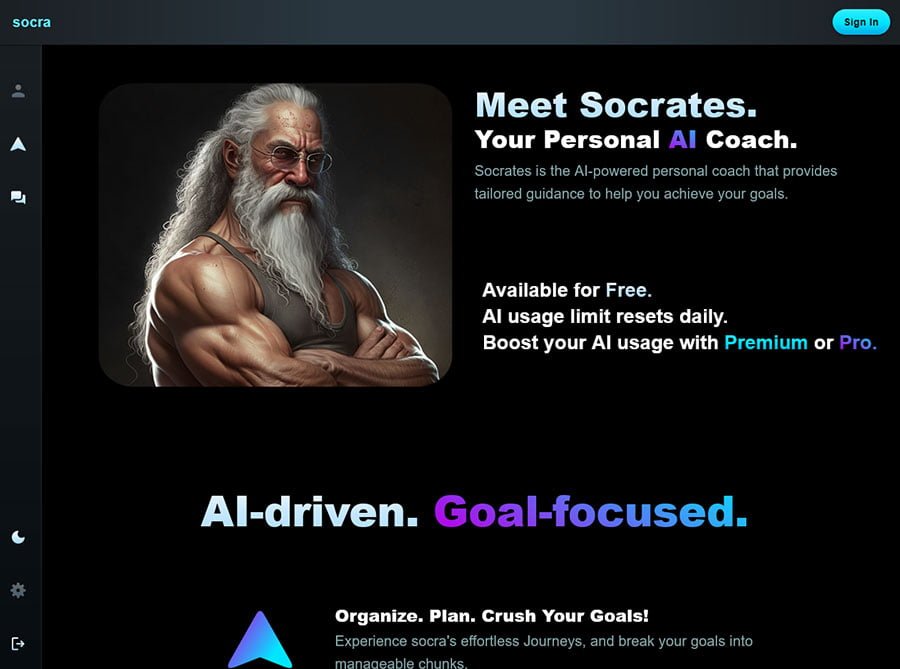 socra

Sign In

Meet Socrates.
Your Personal AI Coach.

Socrates is the AI-powered personal coach that provides tailored guidance to help you achieve your goals.

Available for Free.
AI usage limit resets daily.
Boost your AI usage with Premium or Pro.

AI-driven. Goal-focused.

Organize. Plan. Crush Your Goals!

Experience socra's effortless Journeys, and break your goals into manageable chunks.